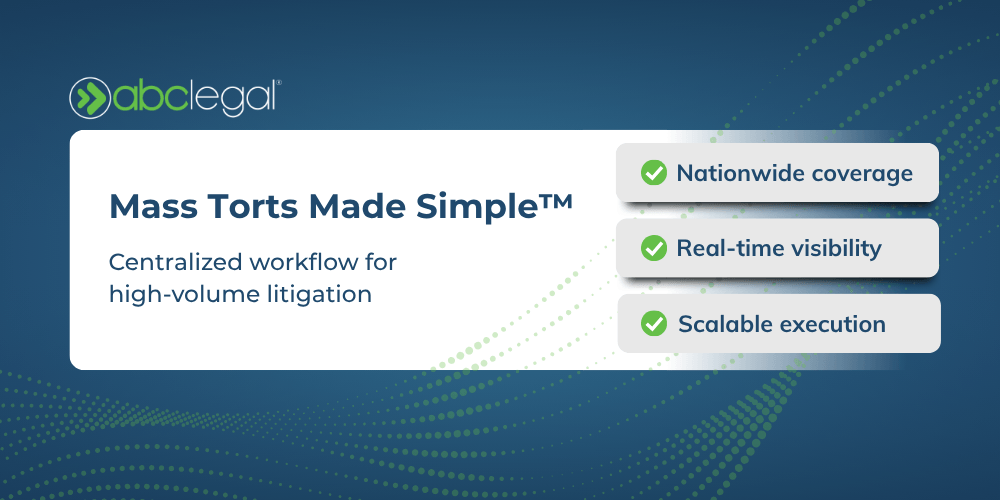 abclegal®

Mass Torts Made Simple™

Centralized workflow for high-volume litigation

Nationwide coverage

Real-time visibility

Scalable execution